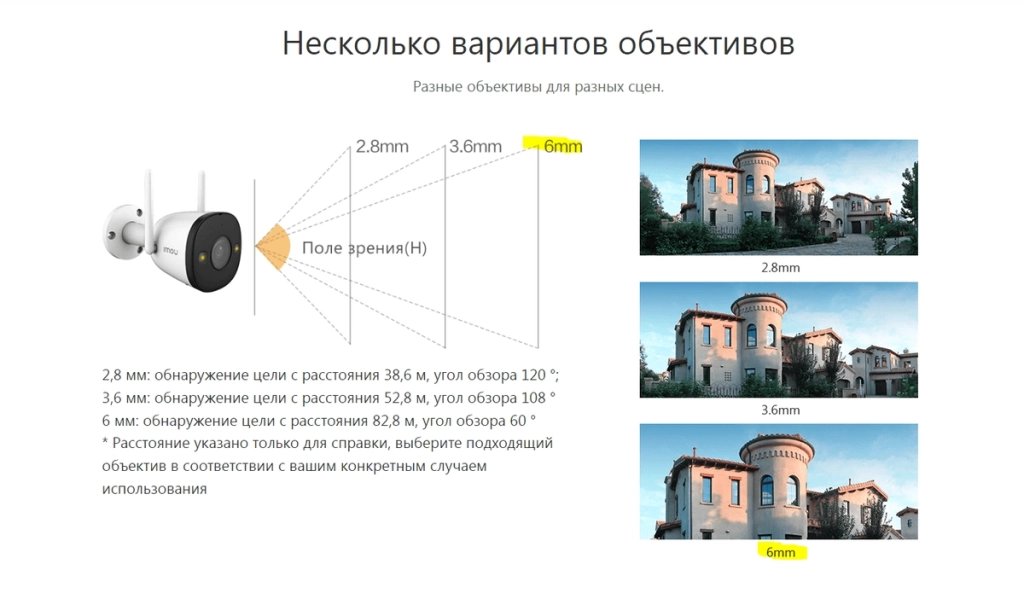 Несколько вариантов объективов

Разные объективы для разных сцен.

2.8mm
3.6mm
6mm

imou

Поле зрения(H)

2,8 мм: обнаружение цели с расстояния 38,6 м, угол обзора 120 °;
3,6 мм: обнаружение цели с расстояния 52,8 м, угол обзора 108 °
6 мм: обнаружение цели с расстояния 82,8 м, угол обзора 60 °
* Расстояние указано только для справки, выберите подходящий объектив в соответствии с вашим конкретным случаем использования

2.8mm

3.6mm

6mm